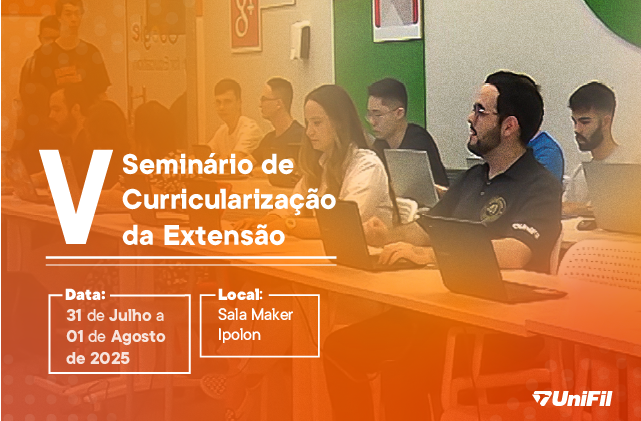 V Seminário de Curricularização da Extensão

Data:
31 de Julho a 01 de Agosto de 2025

Local:
Sala Maker Ipolon

UniFil